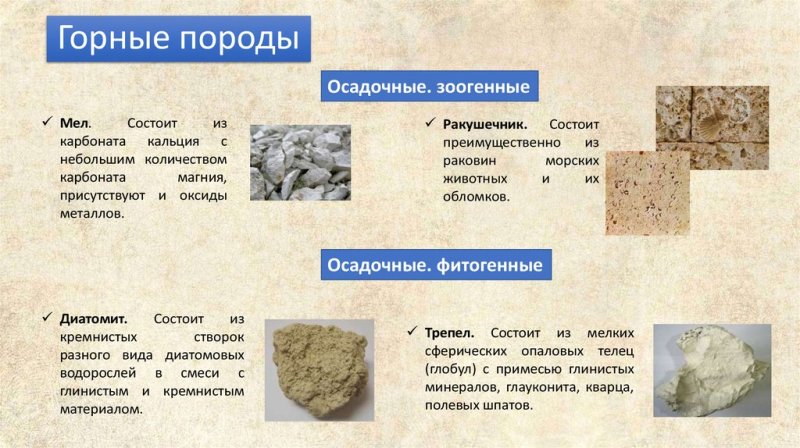 Горные породы

Осадочные. зоогенные

✓ Мел. Состоит из карбоната кальция с небольшим количеством карбоната магния, присутствуют и оксиды металлов.

✓ Ракушечник. Состоит преимущественно из раковин морских животных и их обломков.

Осадочные. фитогенные

✓ Диатомит. Состоит из кремнистых створок разного вида диатомовых водорослей в смеси с глинистым и кремнистым материалом.

✓ Трепел. Состоит из мелких сферических опаловых телец (глобул) с примесью глинистых минералов, глауконита, кварца, полевых шпатов.